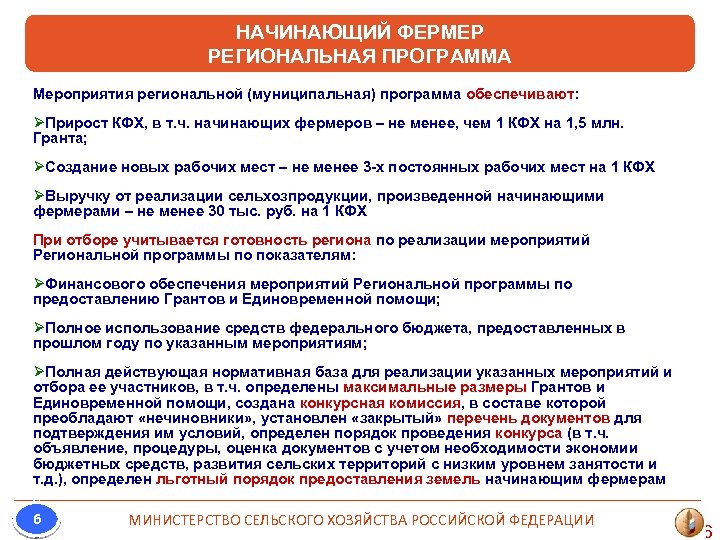 НАЧИНАЮЩИЙ ФЕРМЕР
РЕГИОНАЛЬНАЯ ПРОГРАММА

Мероприятия региональной (муниципальная) программа обеспечивают:

➢Прирост КФХ, в т.ч. начинающих фермеров – не менее, чем 1 КФХ на 1,5 млн. Гранта;

➢Создание новых рабочих мест – не менее 3-х постоянных рабочих мест на 1 КФХ

➢Выручку от реализации сельхозпродукции, произведенной начинающими фермерами – не менее 30 тыс. руб. на 1 КФХ

При отборе учитывается готовность региона по реализации мероприятий Региональной программы по показателям:

➢Финансового обеспечения мероприятий Региональной программы по предоставлению Грантов и Единовременной помощи;

➢Полное использование средств федерального бюджета, предоставленных в прошлом году по указанным мероприятиям;

➢Полная действующая нормативная база для реализации указанных мероприятий и отбора ее участников, в т.ч. определены максимальные размеры Грантов и Единовременной помощи, создана конкурсная комиссия, в составе которой преобладают «нечиновники», установлен «закрытый» перечень документов для подтверждения им условий, определен порядок проведения конкурса (в т.ч. объявление, процедуры, оценка документов с учетом необходимости экономии бюджетных средств, развития сельских территорий с низким уровнем занятости и т.д.), определен льготный порядок предоставления земель начинающим фермерам

6

МИНИСТЕРСТВО СЕЛЬСКОГО ХОЗЯЙСТВА РОССИЙСКОЙ ФЕДЕРАЦИИ

6